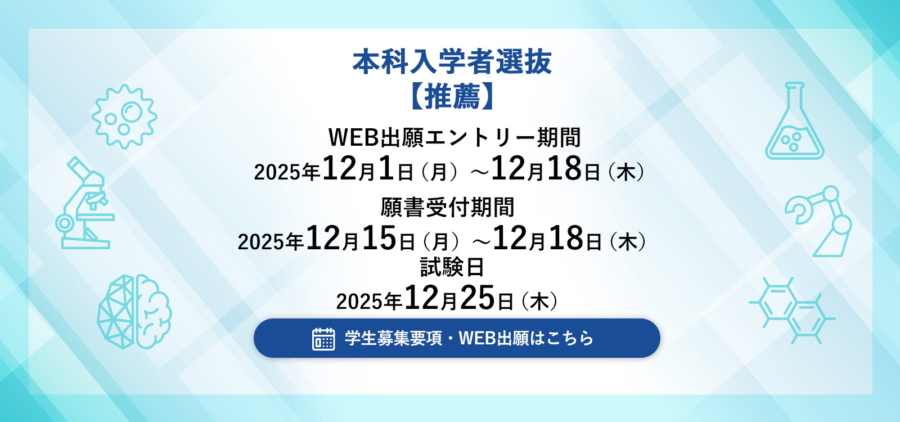 本科入学者選抜
【推薦】

WEB出願エントリー期間
2025年12月1日（月）～12月18日（木）

願書受付期間
2025年12月15日（月）～12月18日（木）

試験日
2025年12月25日（木）

学生募集要項・WEB出願はこちら